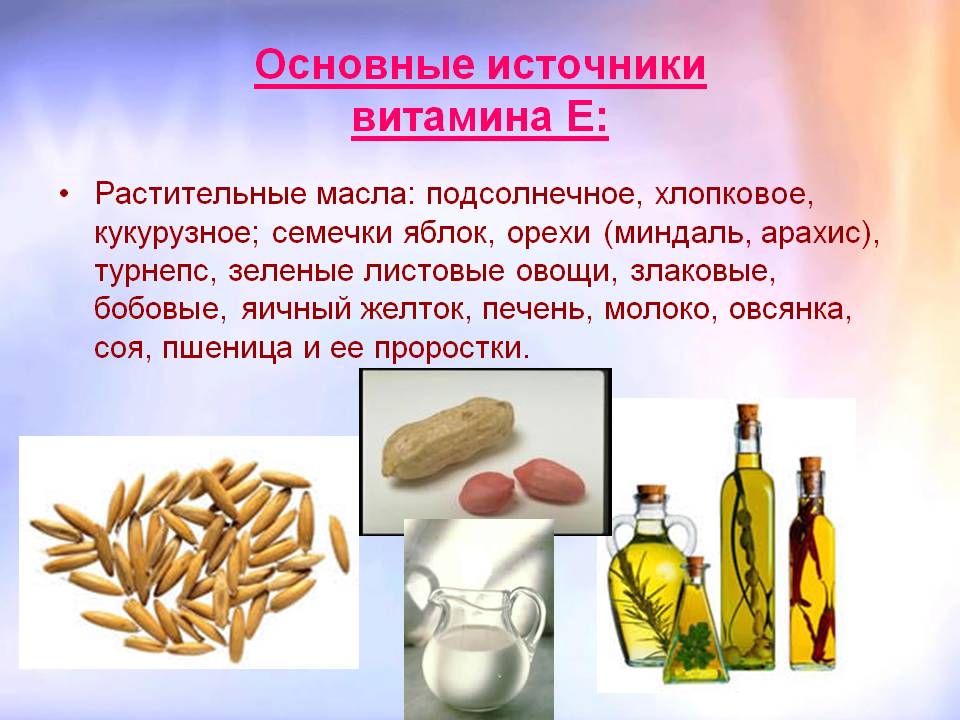 Основные источники витамина Е:

• Растительные масла: подсолнечное, хлопковое, кукурузное; семечки яблок, орехи (миндаль, арахис), турнепс, зеленые листовые овощи, злаковые, бобовые, яичный желток, печень, молоко, овсянка, соя, пшеница и ее проростки.